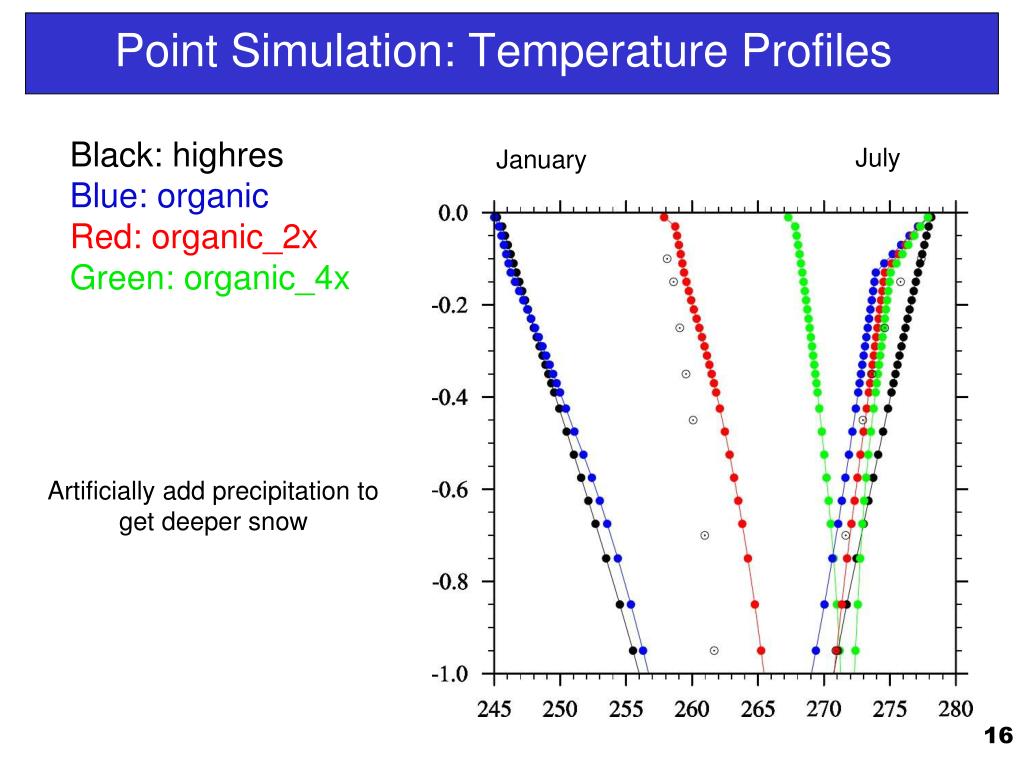 Point Simulation: Temperature Profiles

Black: highres
Blue: organic
Red: organic_2x
Green: organic_4x

Artificially add precipitation to get deeper snow

January

July

0.0
-0.2
-0.4
-0.6
-0.8
-1.0

245 250 255 260 265 270 275 280

16